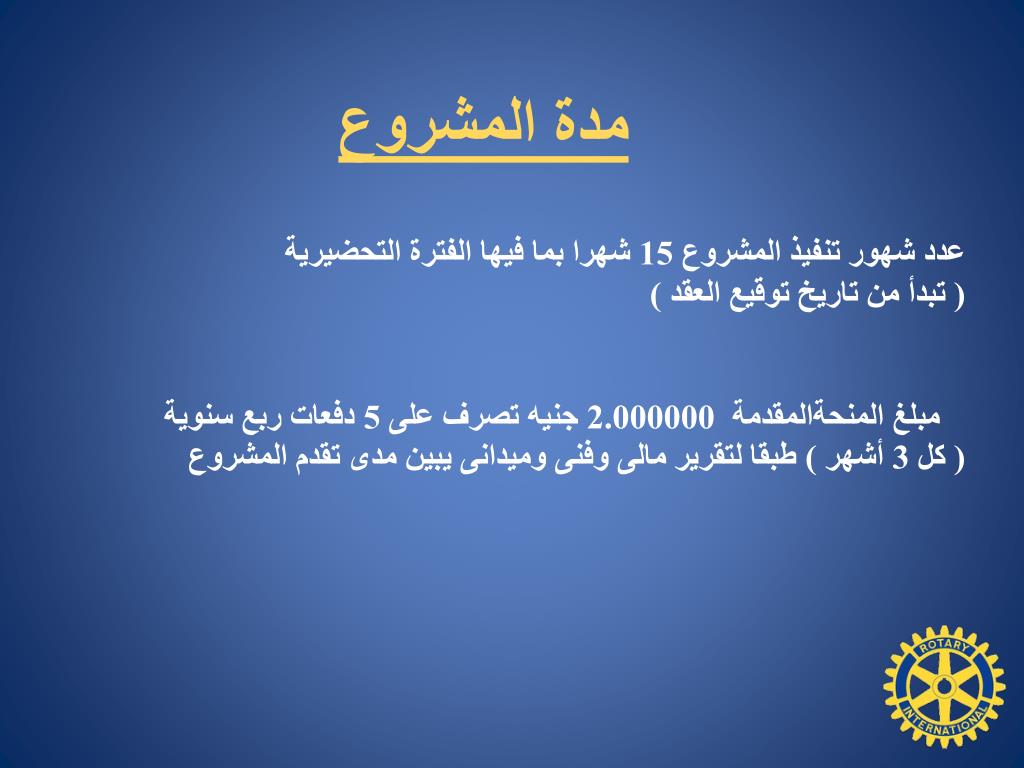 مدة المشروع

عدد شهور تنفيذ المشروع 15 شهرا بما فيها الفترة التحضيرية ( تبدأ من تاريخ توقيع العقد )

مبلغ المنحةالمقدمة 2.000000 جنيه تصرف على 5 دفعات ربع سنوية ( كل 3 أشهر ) طبقا لتقرير مالى وفنى وميدانى يبين مدى تقدم المشروع

ROTARY INTERNATIONAL